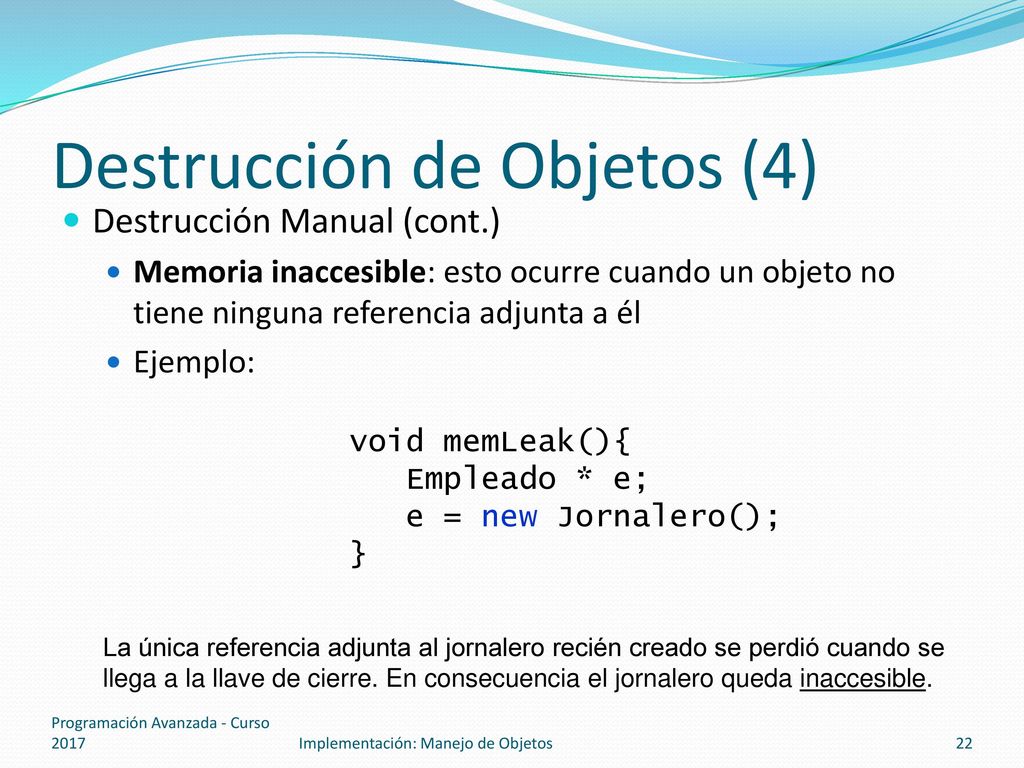 Destrucción de Objetos (4)

Destrucción Manual (cont.)

Memoria inaccesible: esto ocurre cuando un objeto no tiene ninguna referencia adjunta a él

Ejemplo:

void memLeak(){
   Empleado * e;
   e = new Jornalero();
}

La única referencia adjunta al jornalero recién creado se perdió cuando se llega a la llave de cierre. En consecuencia el jornalero queda inaccesible.

Programación Avanzada - Curso 2017

Implementación: Manejo de Objetos

22